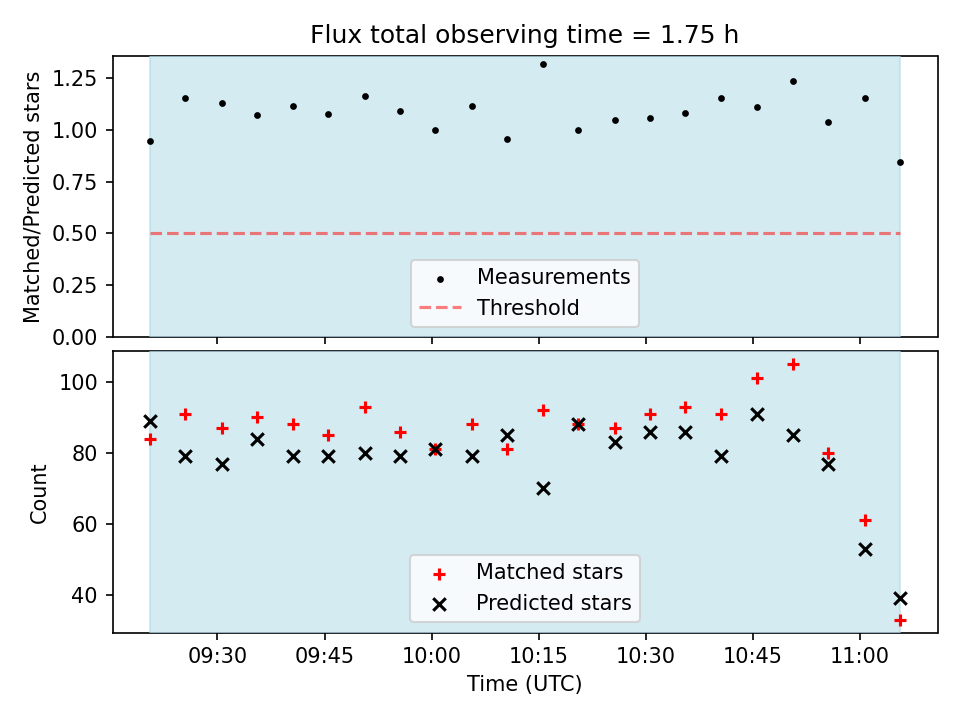 Flux total observing time = 1.75 h

Matched/Predicted stars

1.25
1.00
0.75
0.50
0.25
0.00

Measurements
Threshold

Count

100
80
60
40

Matched stars
Predicted stars

09:30
09:45
10:00
10:15
10:30
10:45
11:00

Time (UTC)